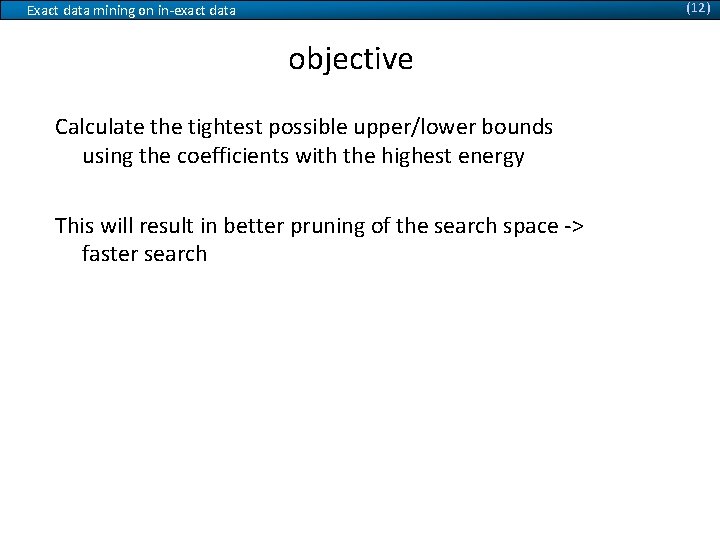 Exact data mining on in-exact data

(12)

objective

Calculate the tightest possible upper/lower bounds using the coefficients with the highest energy

This will result in better pruning of the search space -> faster search